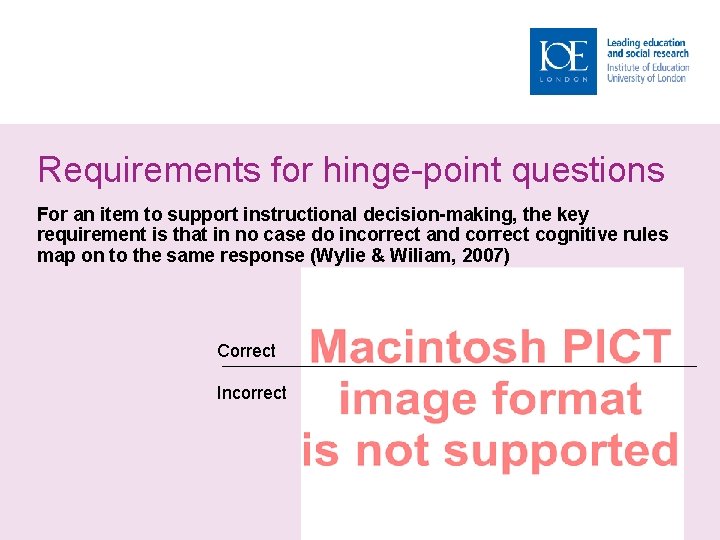 IOE
LONDON

Leading education and social research
Institute of Education
University of London

Requirements for hinge-point questions

For an item to support instructional decision-making, the key requirement is that in no case do incorrect and correct cognitive rules map on to the same response (Wylie & Wiliam, 2007)

Correct

Incorrect

Macintosh PICT image format is not supported